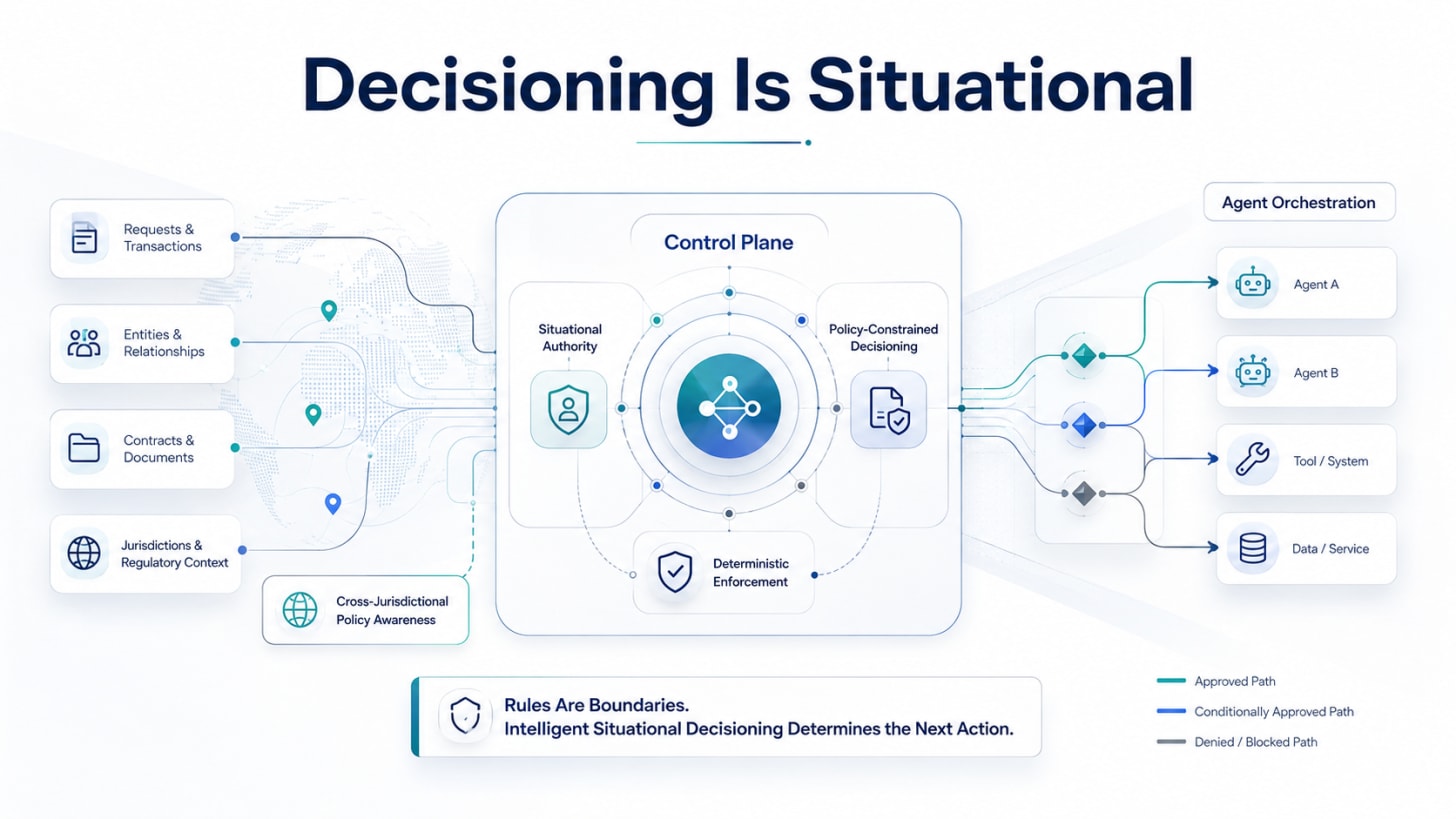 Decisioning Is Situational

Requests & Transactions

Entities & Relationships

Contracts & Documents

Jurisdictions & Regulatory Context

Cross-Jurisdictional Policy Awareness

Control Plane

Situational Authority

Policy-Constrained Decisioning

Deterministic Enforcement

Agent Orchestration

Agent A

Agent B

Tool / System

Data / Service

Rules Are Boundaries.
Intelligent Situational Decisioning Determines the Next Action.

Approved Path

Conditionally Approved Path

Denied / Blocked Path